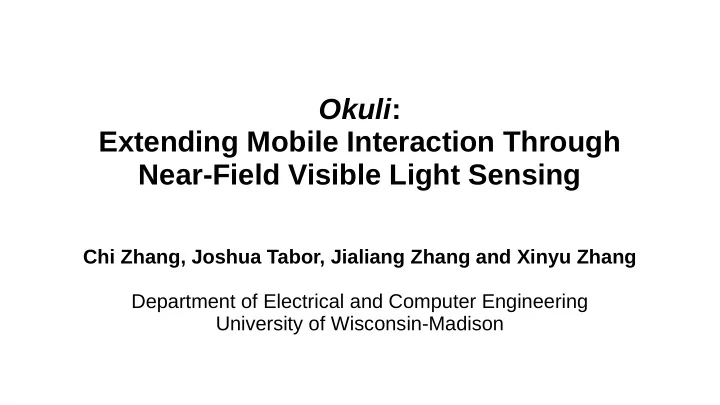 Okuli:
Extending Mobile Interaction Through Near-Field Visible Light Sensing

Chi Zhang, Joshua Tabor, Jialiang Zhang and Xinyu Zhang

Department of Electrical and Computer Engineering
University of Wisconsin-Madison